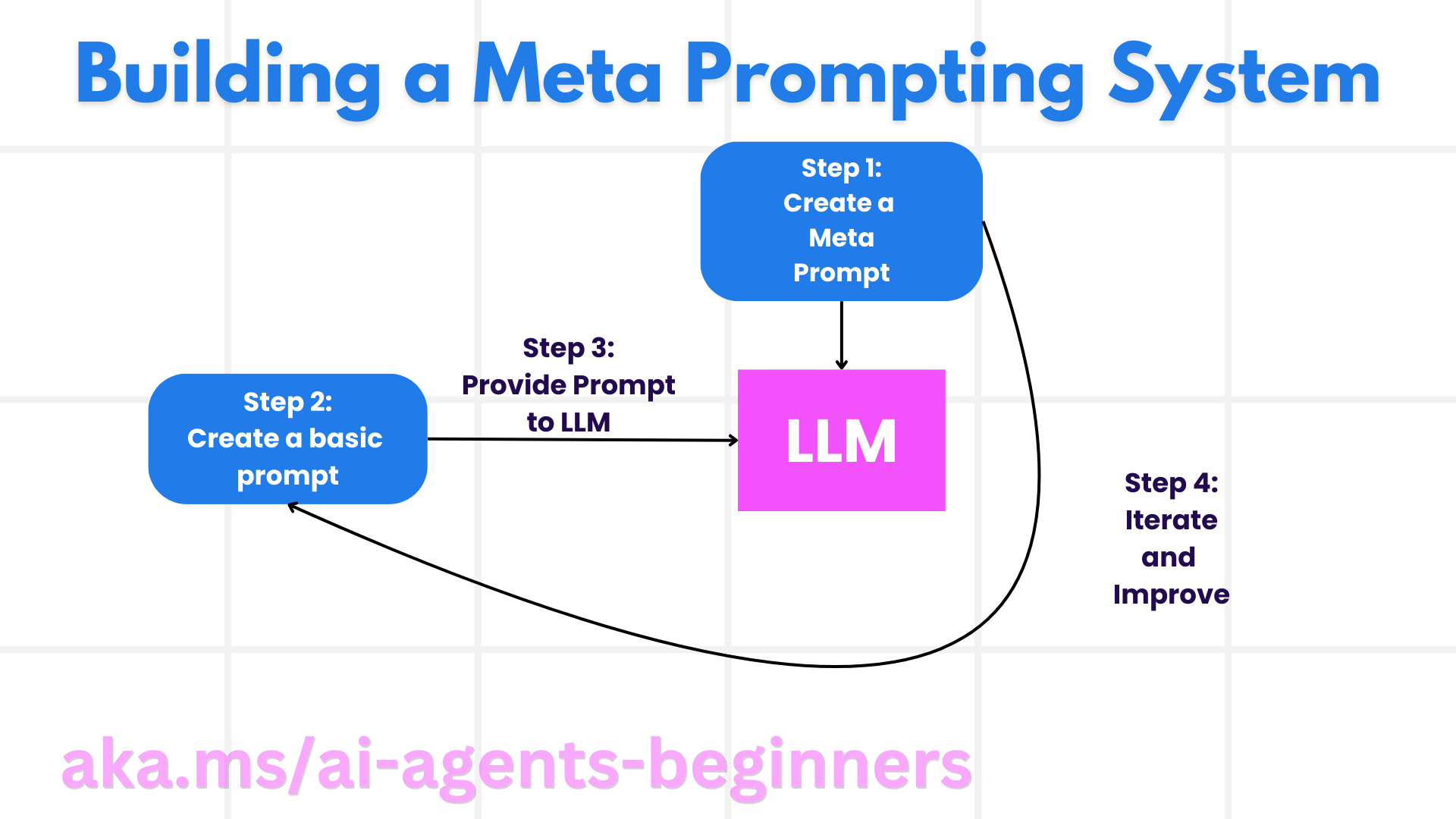 Building a Meta Prompting System

Step 1:
Create a
Meta
Prompt

Step 2:
Create a basic
prompt

Step 3:
Provide Prompt
to LLM

LLM

Step 4:
Iterate
and
Improve

aka.ms/ai-agents-beginners